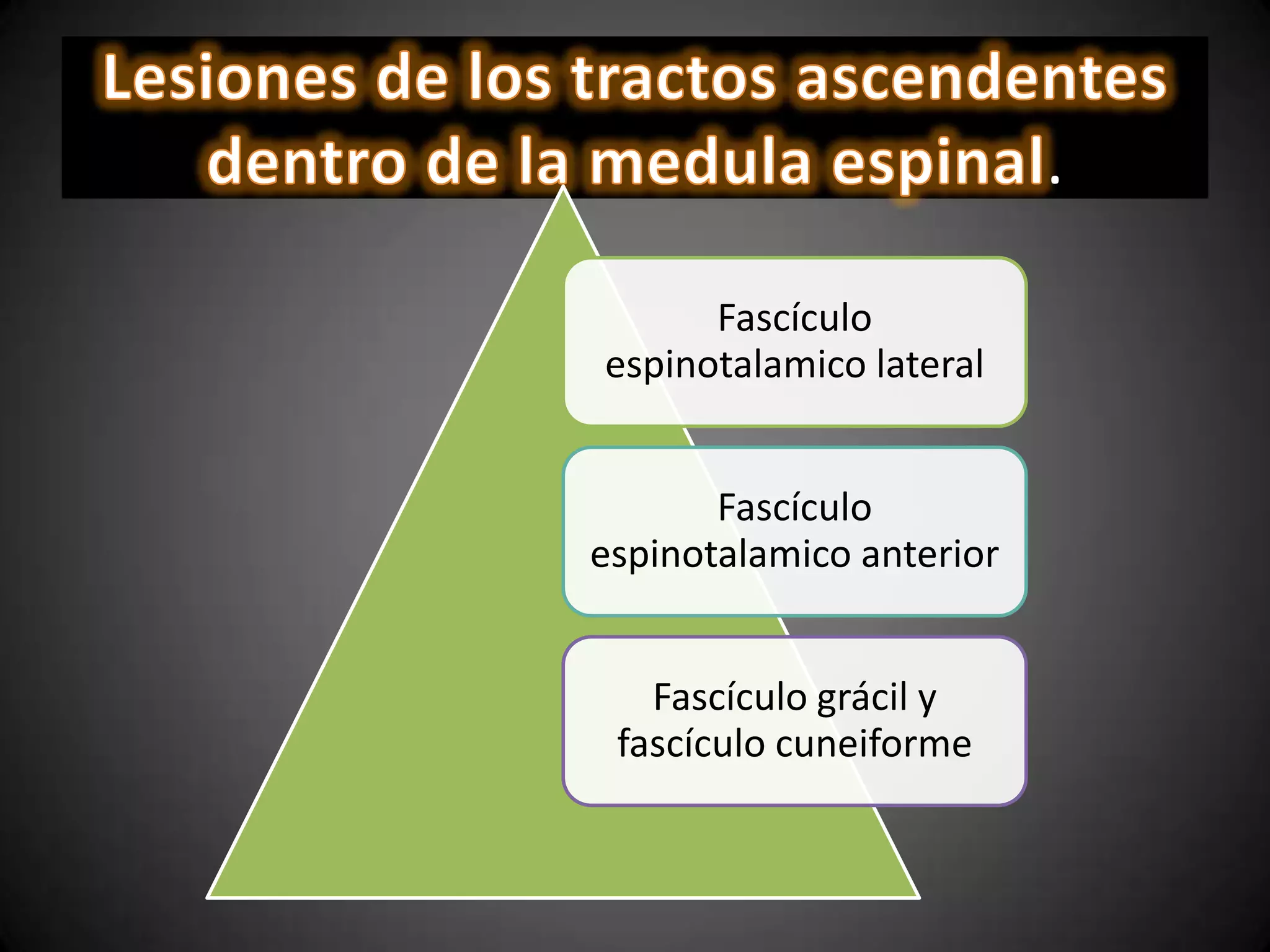 Lesiones de los tractos ascendentes dentro de la medula espinal.

Fascículo espinotalamico lateral

Fascículo espinotalamico anterior

Fascículo grácil y fascículo cuneiforme